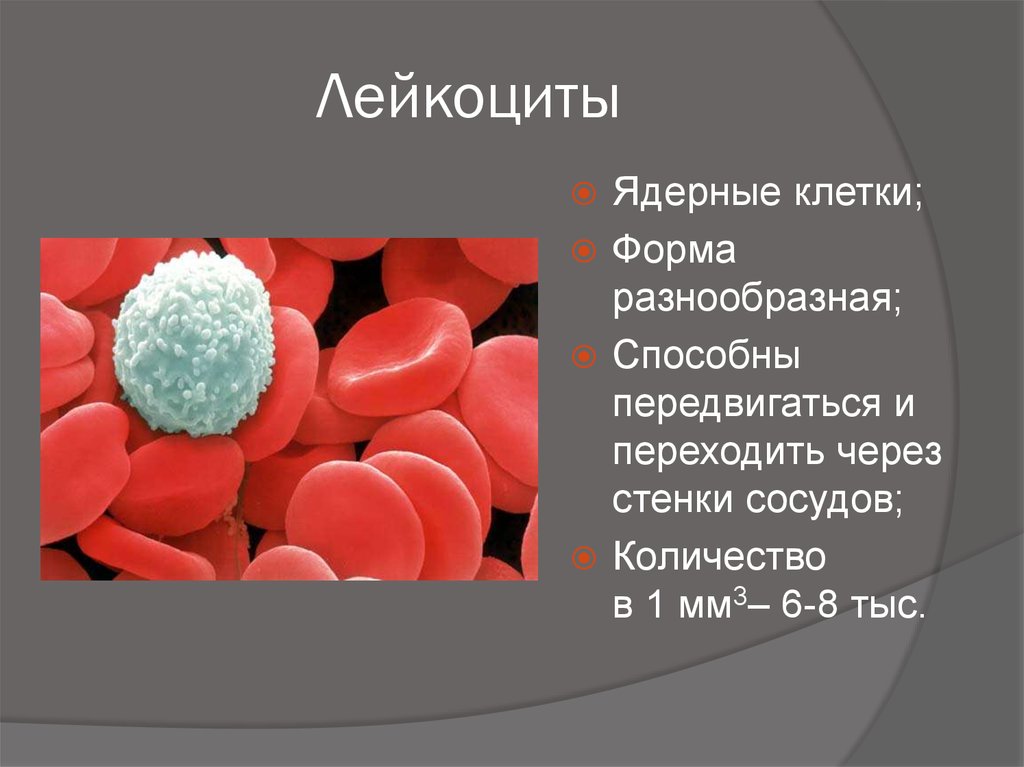 Лейкоциты

Ядерные клетки;

Форма разнообразная;

Способны передвигаться и переходить через стенки сосудов;

Количество в 1 мм$^3$– 6-8 тыс.